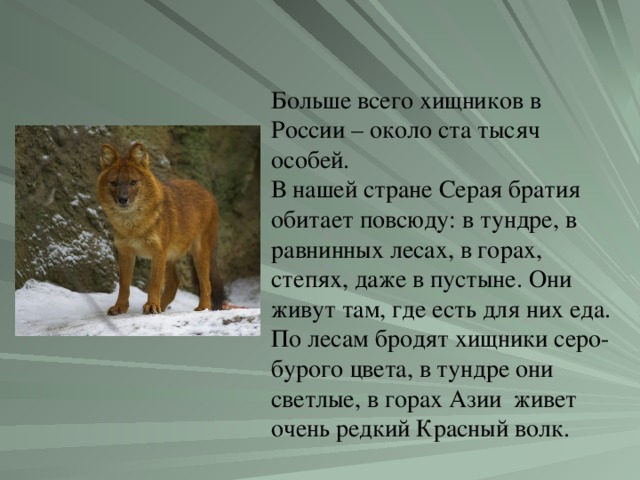 Больше всего хищников в России – около ста тысяч особей.
В нашей стране Серая братия обитает повсюду: в тундре, в равнинных лесах, в горах, степях, даже в пустыне. Они живут там, где есть для них еда. По лесам бродят хищники серо-бурого цвета, в тундре они светлые, в горах Азии живет очень редкий Красный волк.